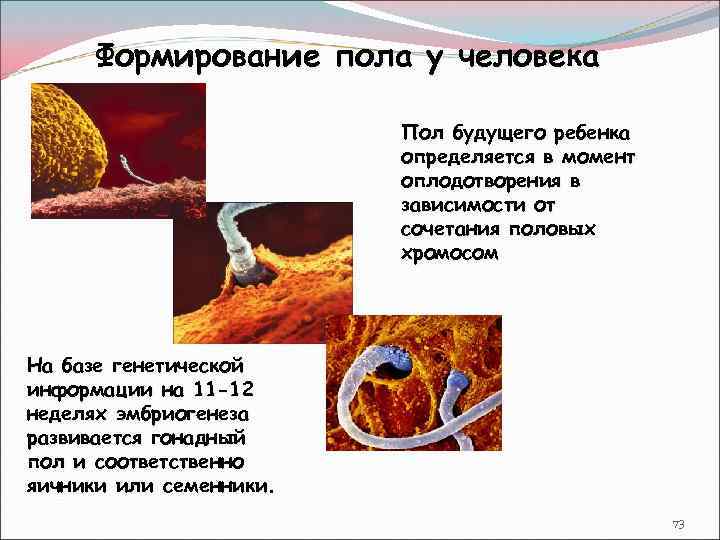 Формирование пола у человека

Пол будущего ребенка определяется в момент оплодотворения в зависимости от сочетания половых хромосом

На базе генетической информации на 11-12 неделях эмбриогенеза развивается гонадный пол и соответственно яичники или семенники.

73